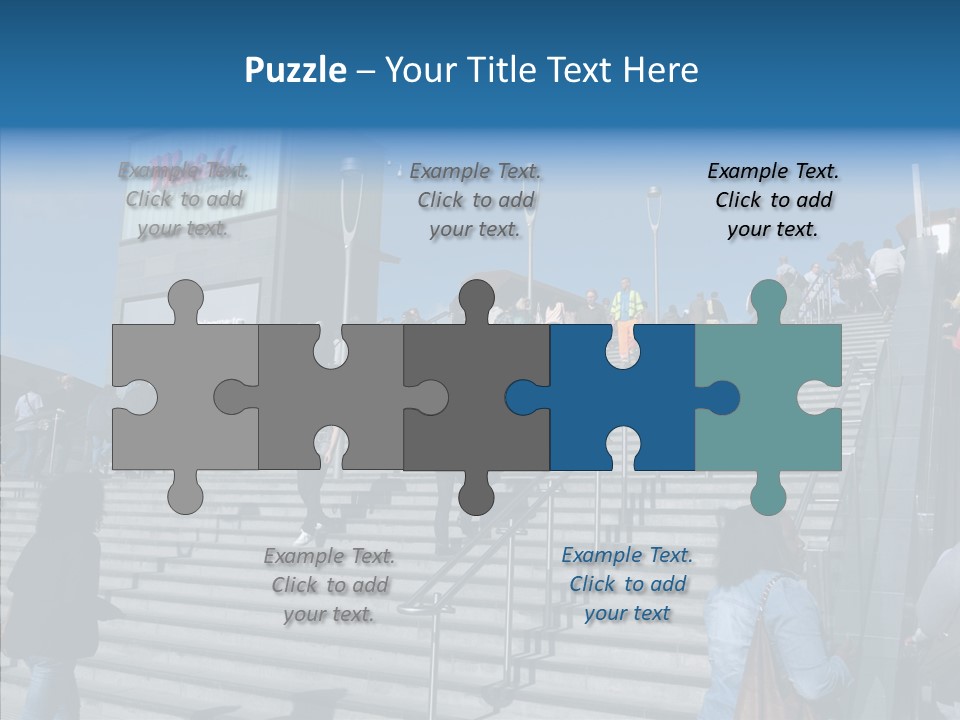 Puzzle – Your Title Text Here

Example Text. Click to add your text.

Example Text. Click to add your text.

Example Text. Click to add your text.

Example Text. Click to add your text.

Example Text. Click to add your text